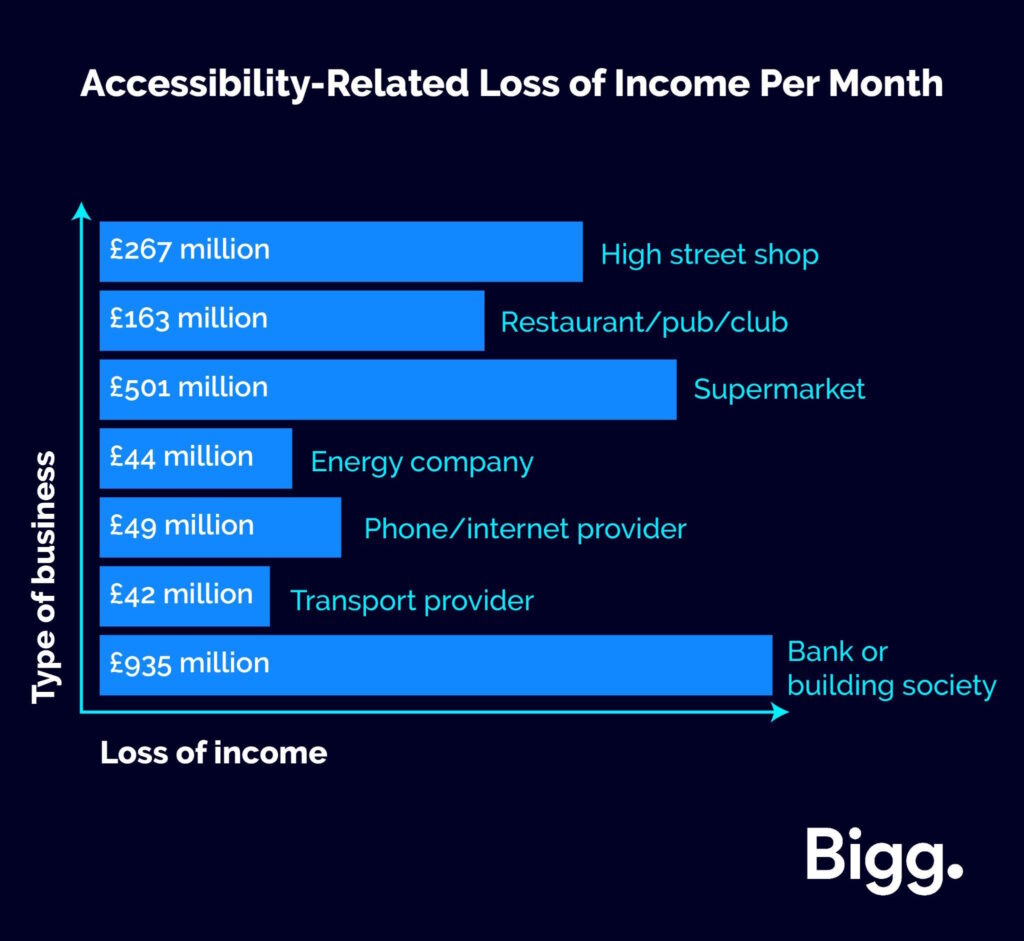 Accessibility-Related Loss of Income Per Month

Type of business

£267 million High street shop
£163 million Restaurant/pub/club
£501 million Supermarket
£44 million Energy company
£49 million Phone/internet provider
£42 million Transport provider
£935 million Bank or building society

Loss of income

Bigg.